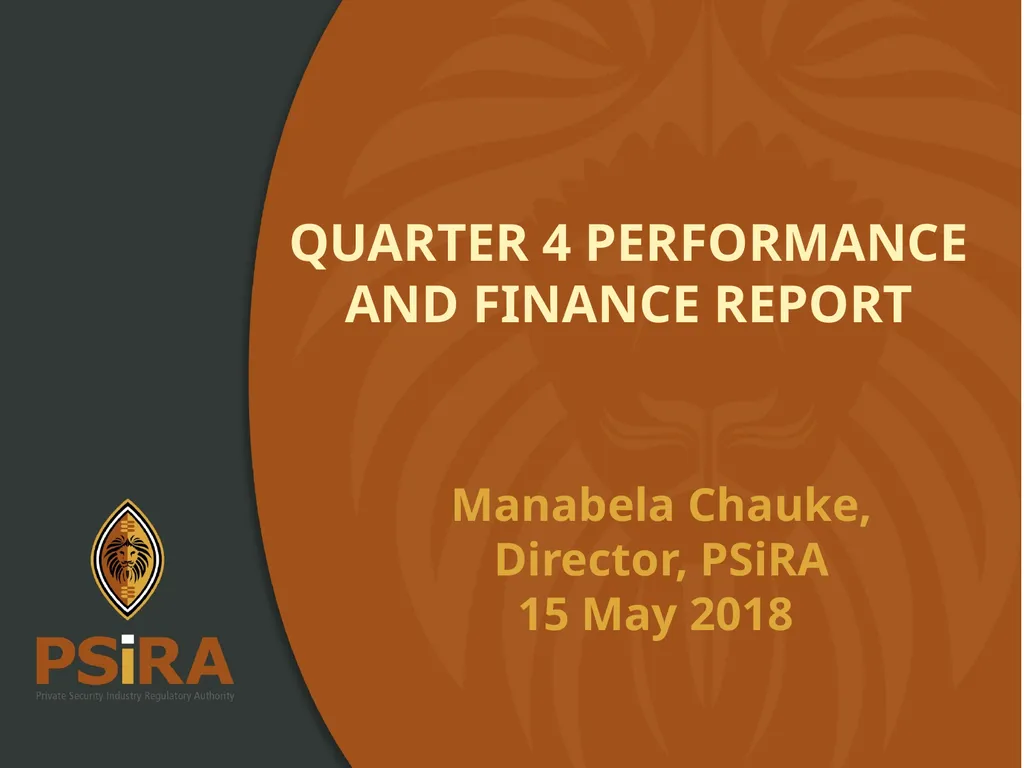 QUARTER 4 PERFORMANCE AND FINANCE REPORT

Manabela Chauke, Director, PSiRA 15 May 2018

PSiRA
Private Security Industry Regulatory Authority